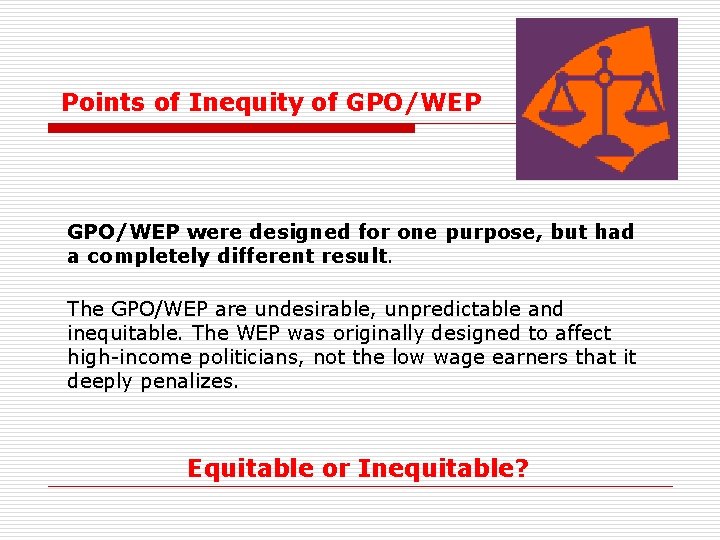 Points of Inequity of GPO/WEP

GPO/WEP were designed for one purpose, but had a completely different result.

The GPO/WEP are undesirable, unpredictable and inequitable. The WEP was originally designed to affect high-income politicians, not the low wage earners that it deeply penalizes.

Equitable or Inequitable?